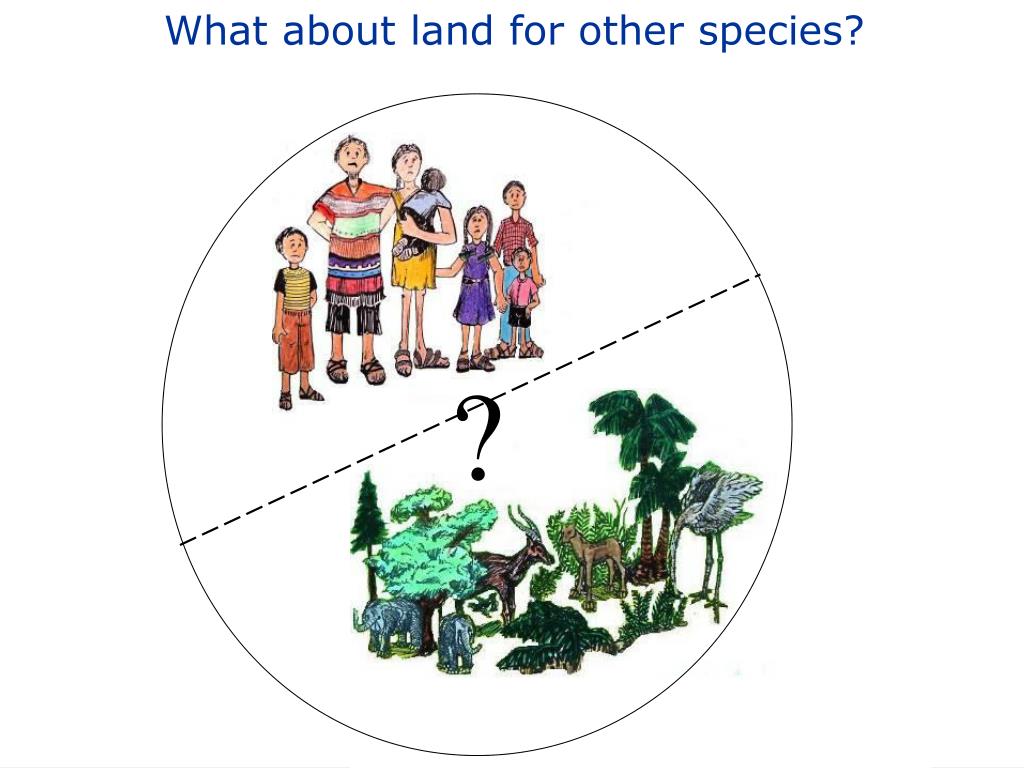 What about land for other species?

?